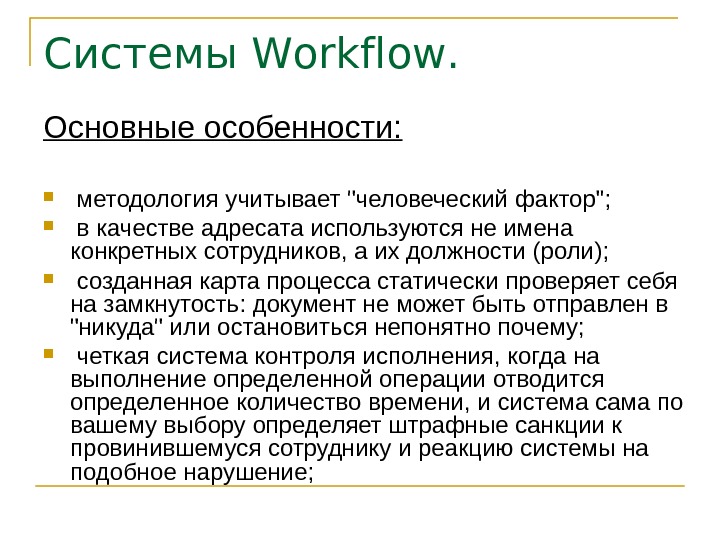 Системы Workflow.

Основные особенности:

- методология учитывает "человеческий фактор";
- в качестве адресата используются не имена конкретных сотрудников, а их должности (роли);
- созданная карта процесса статически проверяет себя на замкнутость: документ не может быть отправлен в "никуда" или остановиться непонятно почему;
- четкая система контроля исполнения, когда на выполнение определенной операции отводится определенное количество времени, и система сама по вашему выбору определяет штрафные санкции к провинившемуся сотруднику и реакцию системы на подобное нарушение;